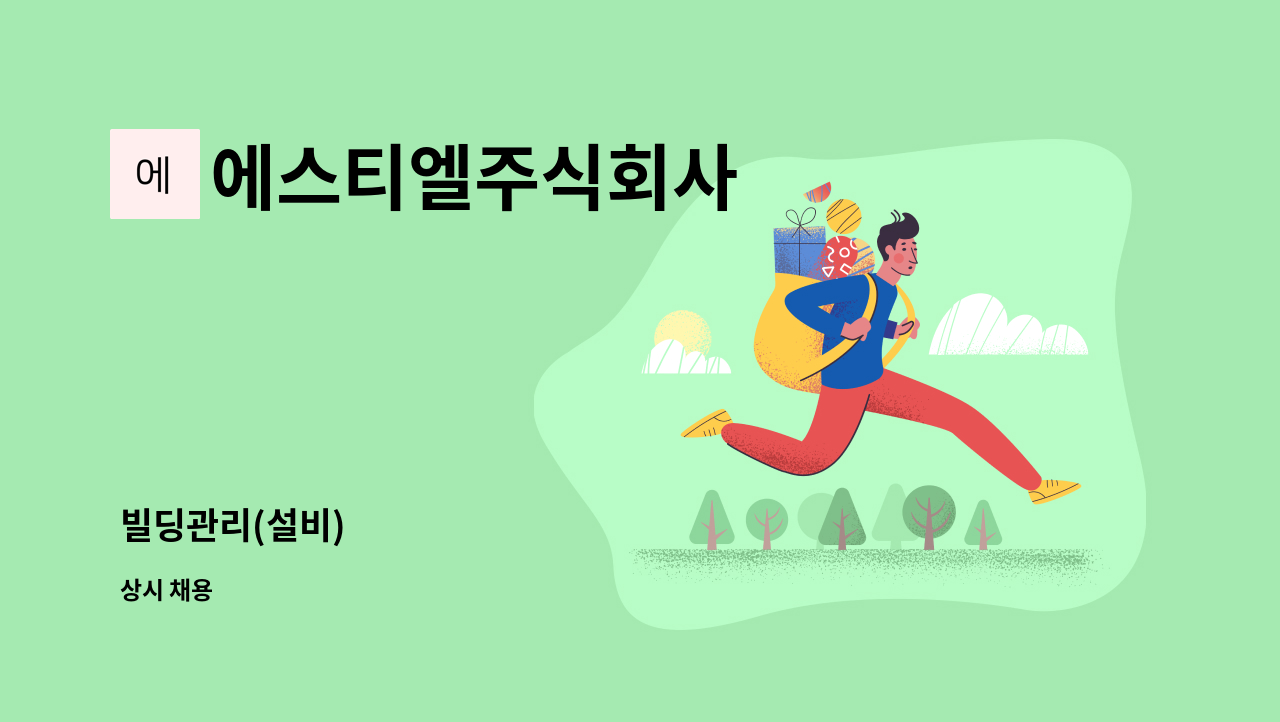 에

에스티엘주식회사

빌딩관리(설비)

상시 채용